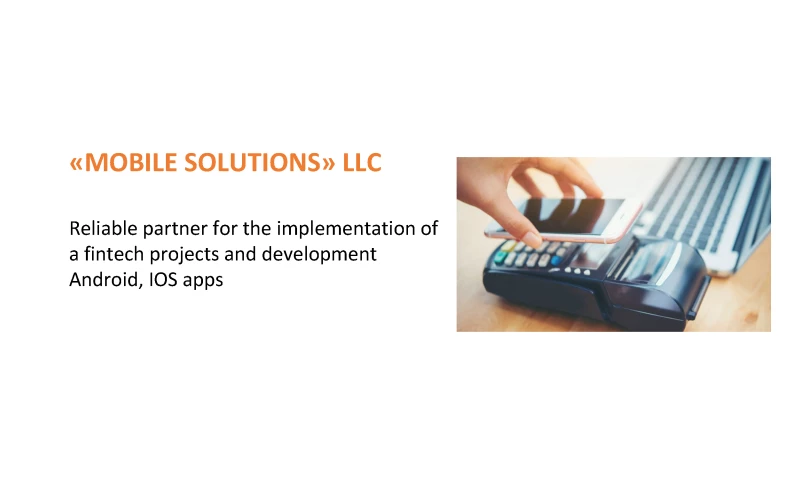 «MOBILE SOLUTIONS» LLC

Reliable partner for the implementation of a fintech projects and development Android, IOS apps